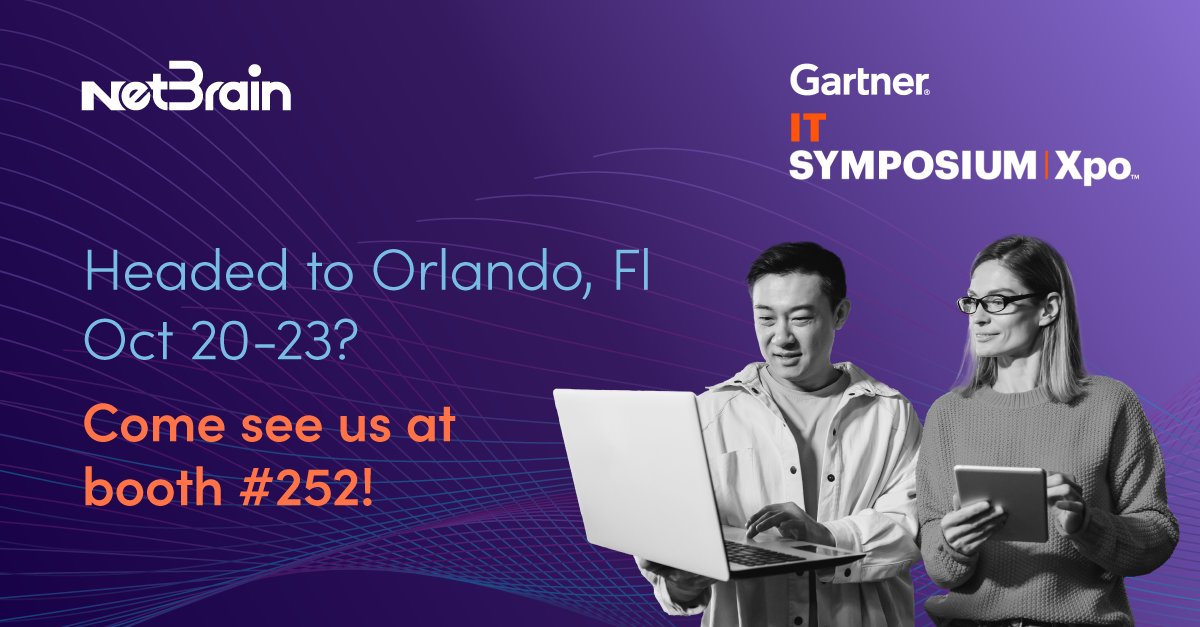 NetBrain

Gartner®
IT
SYMPOSIUM | Xpo™

Headed to Orlando, Fl
Oct 20-23?

Come see us at booth #252!